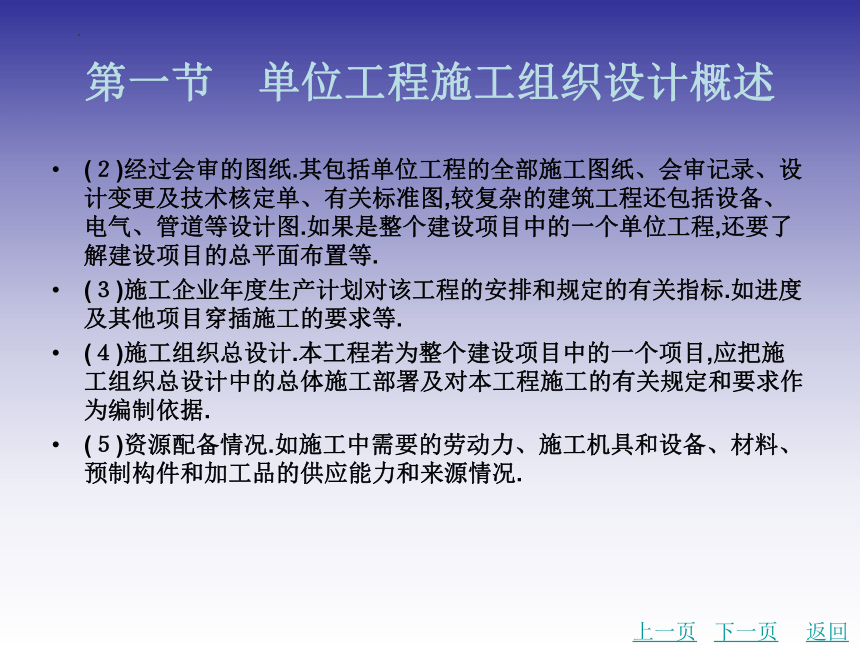 第一节　单位工程施工组织设计概述

• ( 2 )经过会审的图纸.其包括单位工程的全部施工图纸、会审记录、设计变更及技术核定单、有关标准图,较复杂的建筑工程还包括设备、电气、管道等设计图.如果是整个建设项目中的一个单位工程,还要了解建设项目的总平面布置等.

• ( 3 )施工企业年度生产计划对该工程的安排和规定的有关指标.如进度及其他项目穿插施工的要求等.

• ( 4 )施工组织总设计.本工程若为整个建设项目中的一个项目,应把施工组织总设计中的总体施工部署及对本工程施工的有关规定和要求作为编制依据.

• ( 5 )资源配备情况.如施工中需要的劳动力、施工机具和设备、材料、预制构件和加工品的供应能力和来源情况.

上一页　下一页　返回